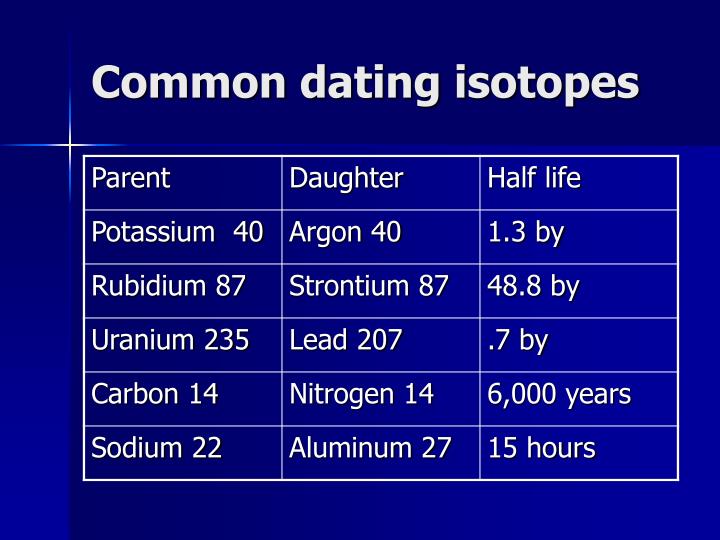 Common dating isotopes

| Parent | Daughter | Half life |
|---|---|---|
| Potassium 40 | Argon 40 | 1.3 by |
| Rubidium 87 | Strontium 87 | 48.8 by |
| Uranium 235 | Lead 207 | .7 by |
| Carbon 14 | Nitrogen 14 | 6,000 years |
| Sodium 22 | Aluminum 27 | 15 hours |